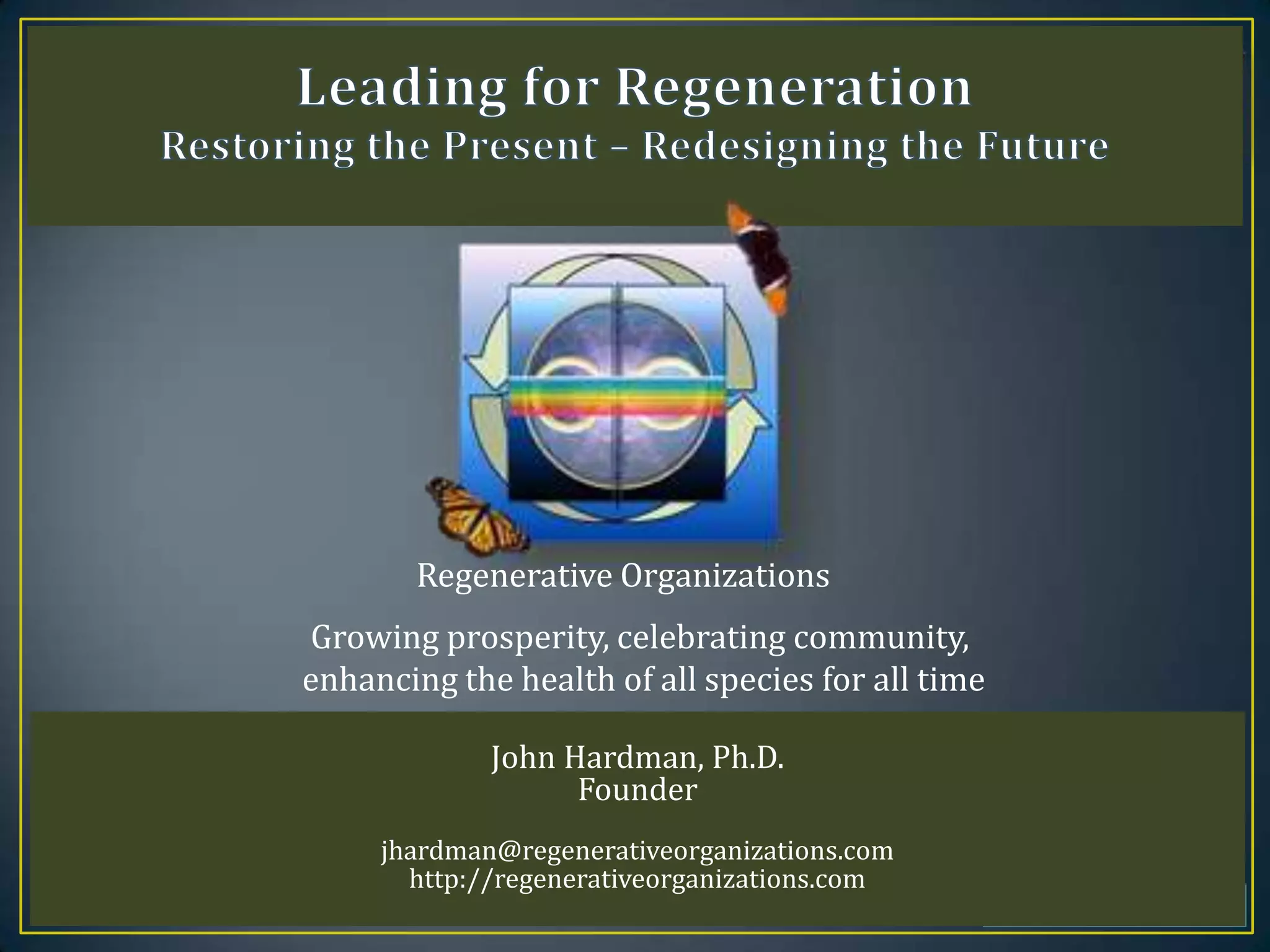 Leading for Regeneration
Restoring the Present – Redesigning the Future

Regenerative Organizations

Growing prosperity, celebrating community, enhancing the health of all species for all time

John Hardman, Ph.D.
Founder

jhardman@regenerativeorganizations.com
http://regenerativeorganizations.com